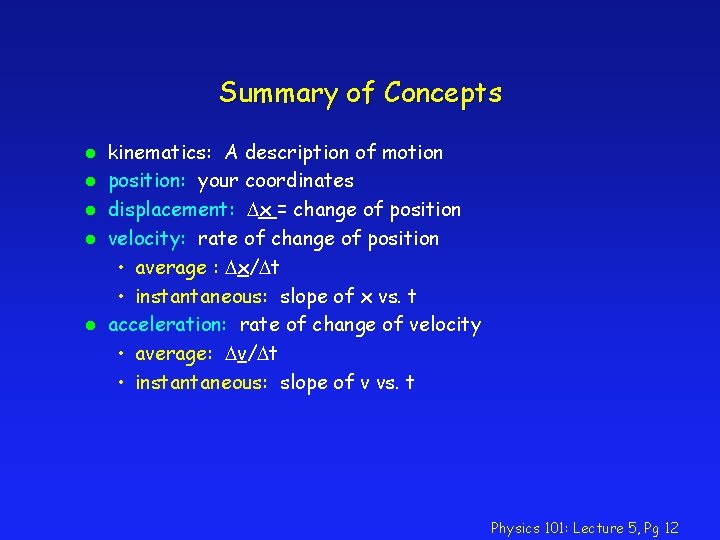 Summary of Concepts

- kinematics: A description of motion
- position: your coordinates
- displacement: $\Delta \underline{x}$ = change of position
- velocity: rate of change of position
  - average : $\Delta \underline{x}/\Delta t$
  - instantaneous: slope of x vs. t
- acceleration: rate of change of velocity
  - average: $\Delta \underline{v}/\Delta t$
  - instantaneous: slope of v vs. t

Physics 101: Lecture 5, Pg 12